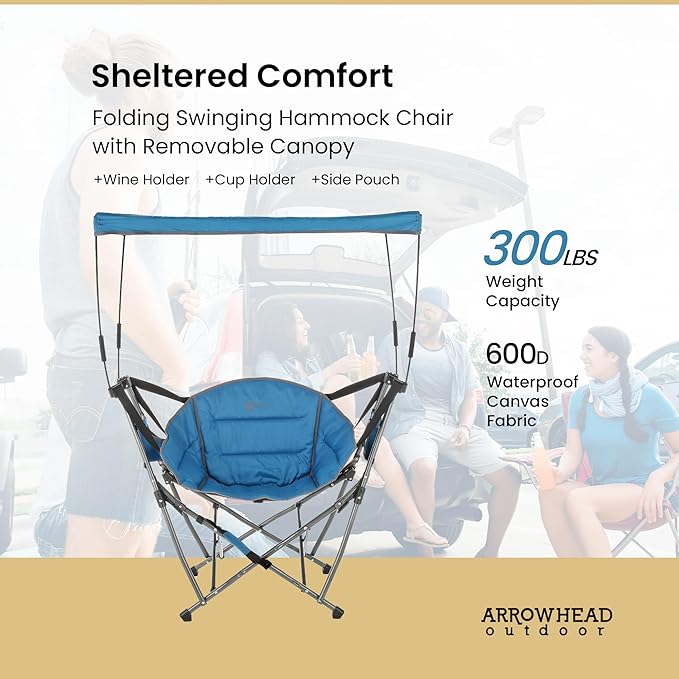 Sheltered Comfort

Folding Swinging Hammock Chair with Removable Canopy

+Wine Holder +Cup Holder +Side Pouch

300LBS
Weight Capacity

600D
Waterproof Canvas Fabric

ARROWHEAD
outdoor